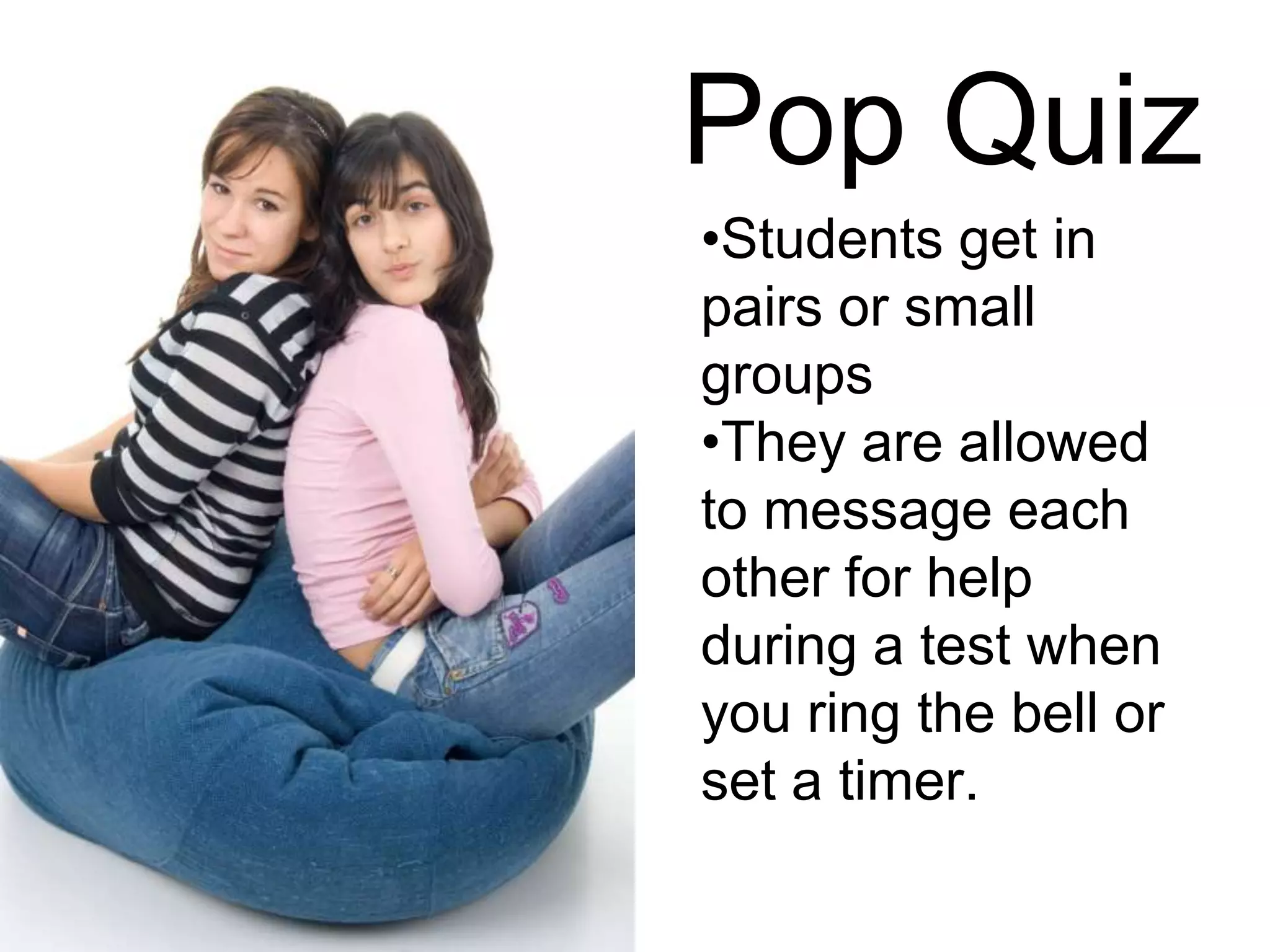 Pop Quiz

•Students get in pairs or small groups

•They are allowed to message each other for help during a test when you ring the bell or set a timer.